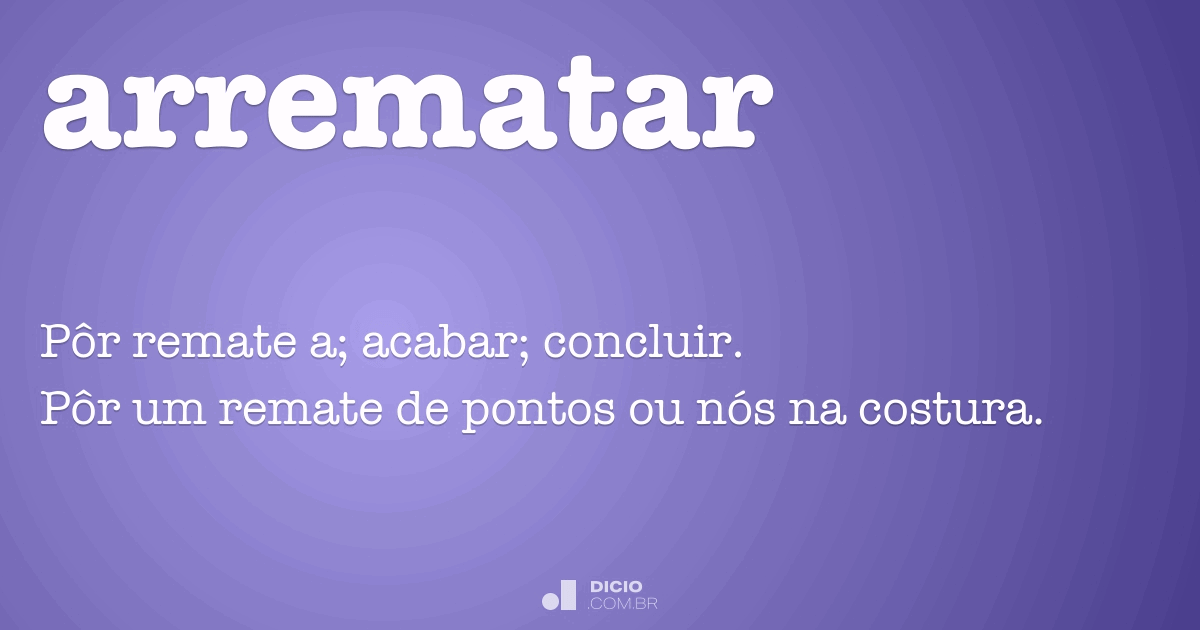 arrematar

Pôr remate a; acabar; concluir.
Pôr um remate de pontos ou nós na costura.

DICIO
.COM.BR